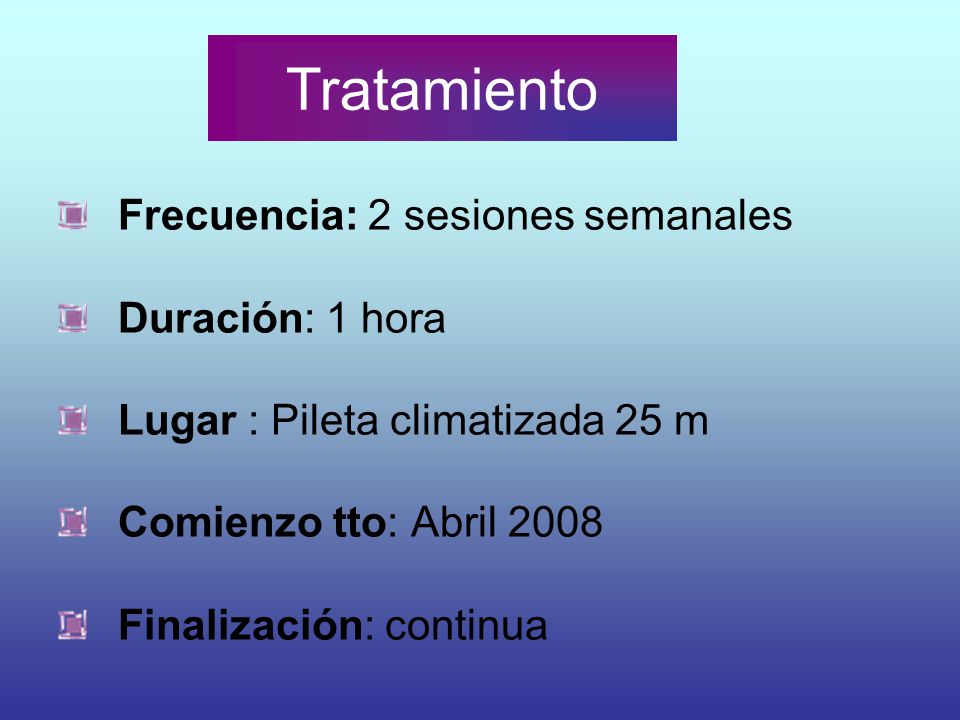 Tratamiento

Frecuencia: 2 sesiones semanales

Duración: 1 hora

Lugar : Pileta climatizada 25 m

Comienzo tto: Abril 2008

Finalización: continua